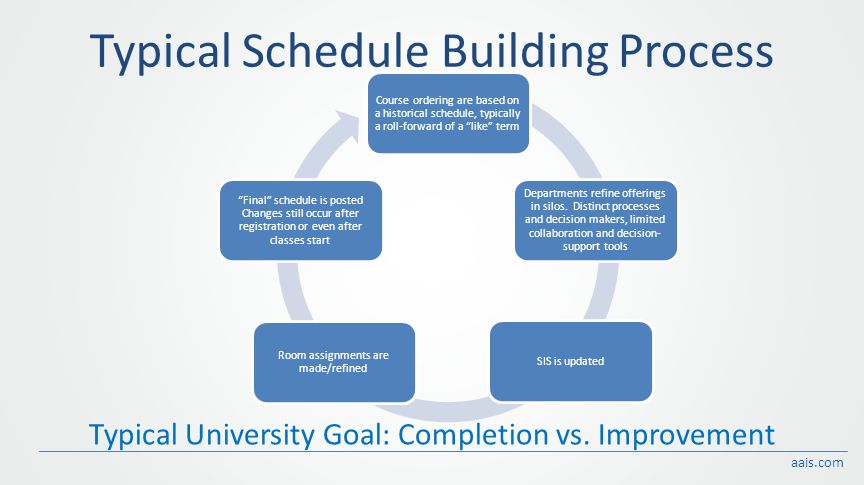 Typical Schedule Building Process

Course ordering are based on a historical schedule, typically a roll-forward of a "like" term

Departments refine offerings in silos. Distinct processes and decision makers, limited collaboration and decision-support tools

SIS is updated

Room assignments are made/refined

"Final" schedule is posted Changes still occur after registration or even after classes start

Typical University Goal: Completion vs. Improvement

aais.com